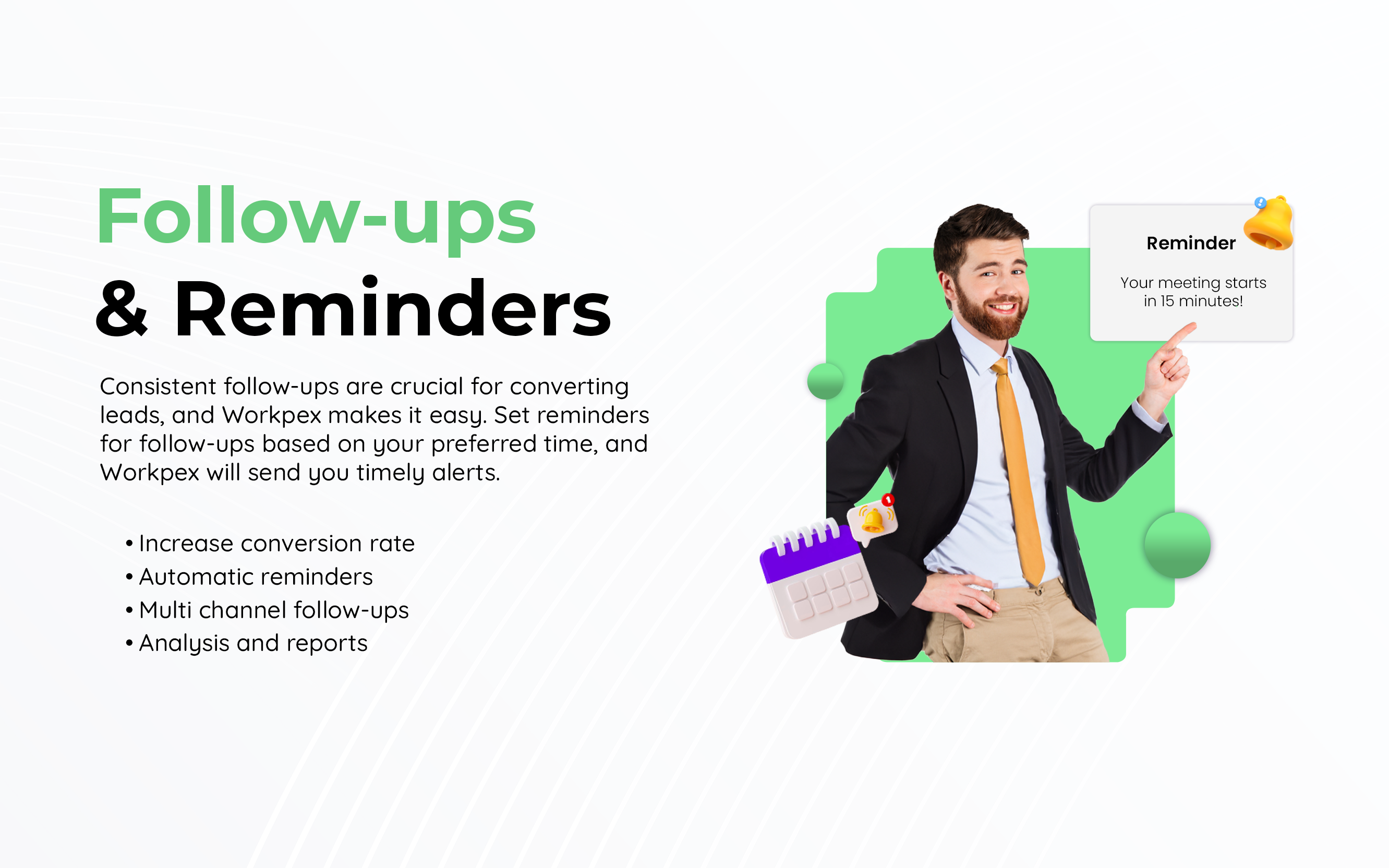 Follow-ups
& Reminders

Consistent follow-ups are crucial for converting leads, and Workpex makes it easy. Set reminders for follow-ups based on your preferred time, and Workpex will send you timely alerts.

• Increase conversion rate
• Automatic reminders
• Multi channel follow-ups
• Analysis and reports

Reminder

Your meeting starts in 15 minutes!

1